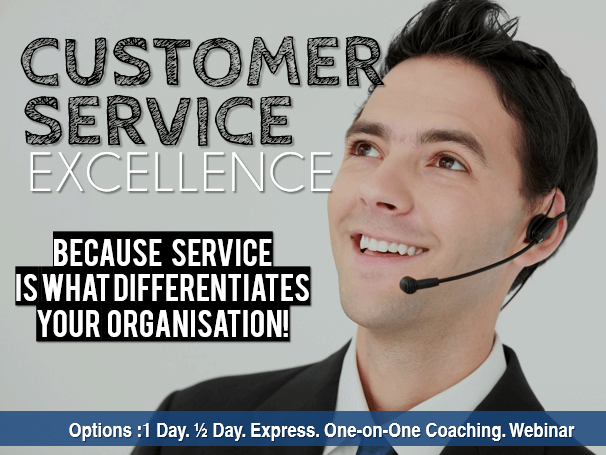 CUSTOMER SERVICE EXCELLENCE

BECAUSE SERVICE IS WHAT DIFFERENTIATES YOUR ORGANISATION!

Options :1 Day. ½ Day. Express. One-on-One Coaching. Webinar